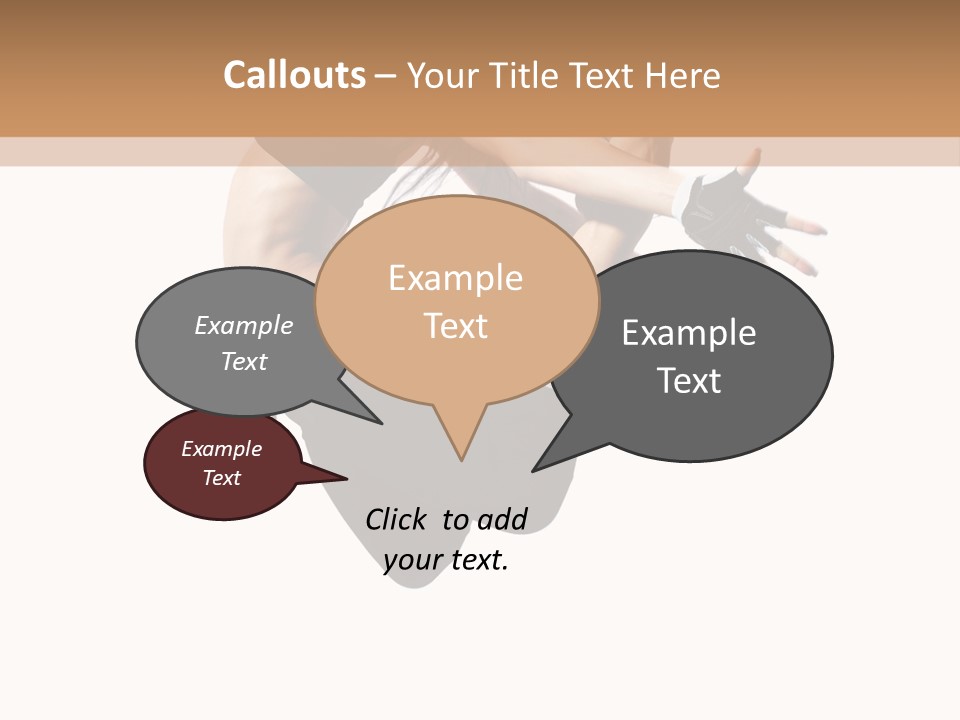 Callouts – Your Title Text Here

Example Text

Example Text

Example Text

Example Text

Click to add your text.